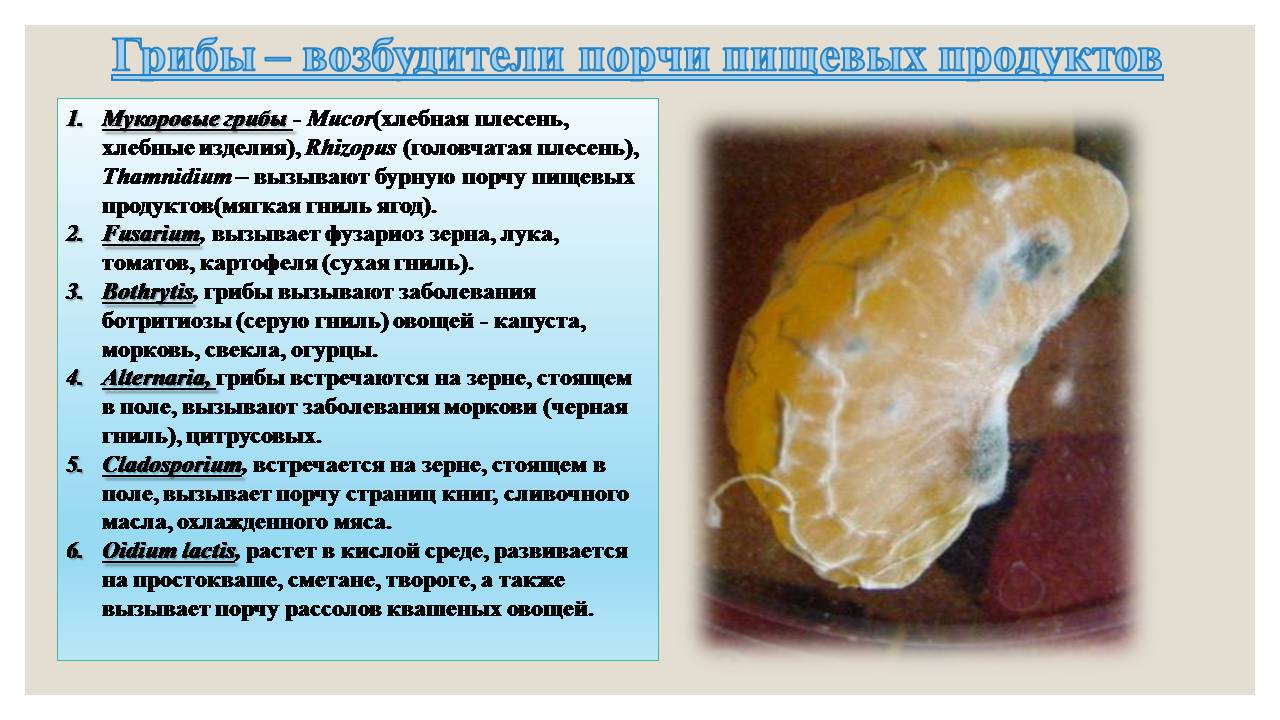 Грибы – возбудители порчи пищевых продуктов

1. Мукоровые грибы - Mucor(хлебная плесень, хлебные изделия), Rhizopus (головчатая плесень), Thamnidium – вызывают бурную порчу пищевых продуктов(мягкая гниль ягод).
2. Fusarium, вызывает фузариоз зерна, лука, томатов, картофеля (сухая гниль).
3. Bothrytis, грибы вызывают заболевания ботритиозы (серую гниль) овощей - капуста, морковь, свекла, огурцы.
4. Alternaria, грибы встречаются на зерне, стоящем в поле, вызывают заболевания моркови (черная гниль), цитрусовых.
5. Cladosporium, встречается на зерне, стоящем в поле, вызывает порчу страниц книг, сливочного масла, охлажденного мяса.
6. Oidium lactis, растет в кислой среде, развивается на простокваше, сметане, твороге, а также вызывает порчу рассолов квашеных овощей.